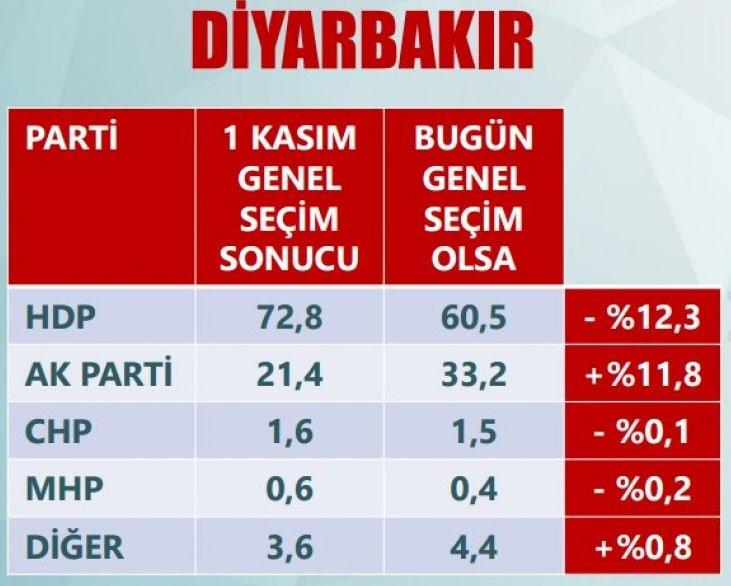 DİYARBAKIR

| PARTİ | 1 KASIM GENEL SEÇİM SONUCU | BUGÜN GENEL SEÇİM OLSA | |
|---|---|---|---|
| HDP | 72,8 | 60,5 | - %12,3 |
| AK PARTİ | 21,4 | 33,2 | +%11,8 |
| CHP | 1,6 | 1,5 | - %0,1 |
| MHP | 0,6 | 0,4 | - %0,2 |
| DİĞER | 3,6 | 4,4 | +%0,8 |